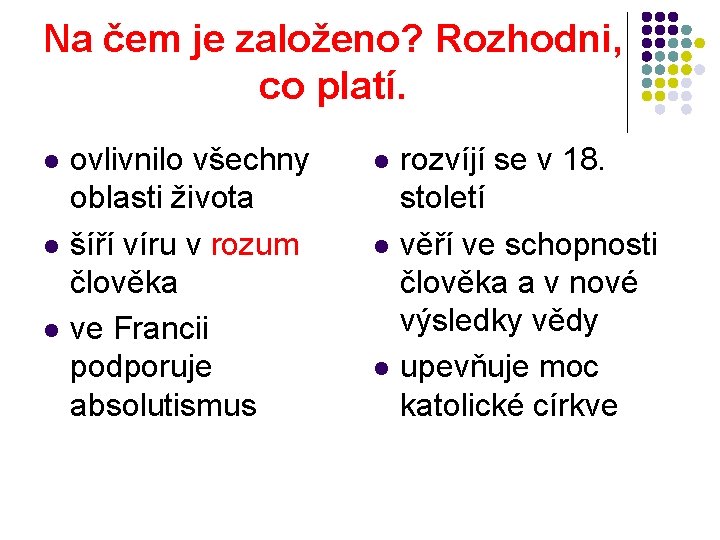 Na čem je založeno? Rozhodni, co platí.

- ovlivnilo všechny oblasti života
- šíří víru v rozum člověka
- ve Francii podporuje absolutismus

- rozvíjí se v 18. století
- věří ve schopnosti člověka a v nové výsledky vědy
- upevňuje moc katolické církve